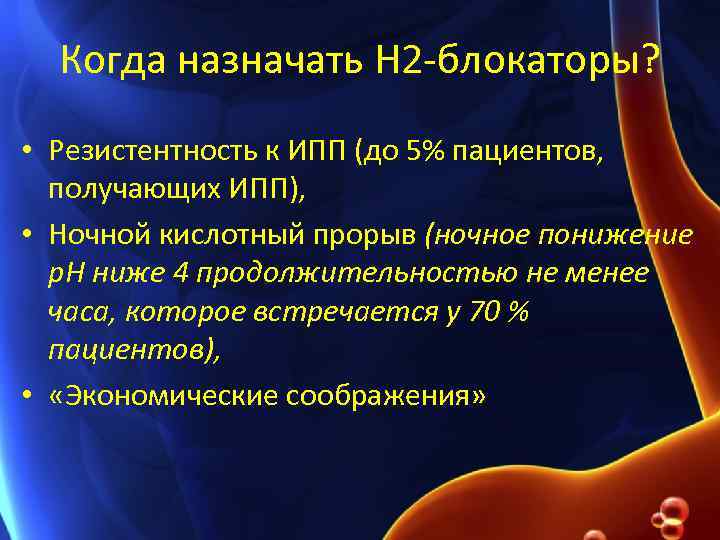 Когда назначать Н2-блокаторы?

• Резистентность к ИПП (до 5% пациентов, получающих ИПП),
• Ночной кислотный прорыв (ночное понижение рН ниже 4 продолжительностью не менее часа, которое встречается у 70 % пациентов),
• «Экономические соображения»